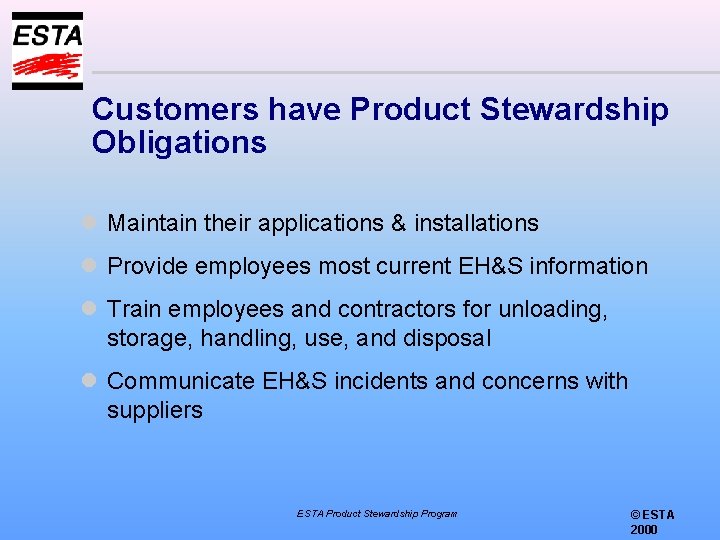 ESTA

Customers have Product Stewardship Obligations

Maintain their applications & installations

Provide employees most current EH&S information

Train employees and contractors for unloading, storage, handling, use, and disposal

Communicate EH&S incidents and concerns with suppliers

ESTA Product Stewardship Program

© ESTA 2000